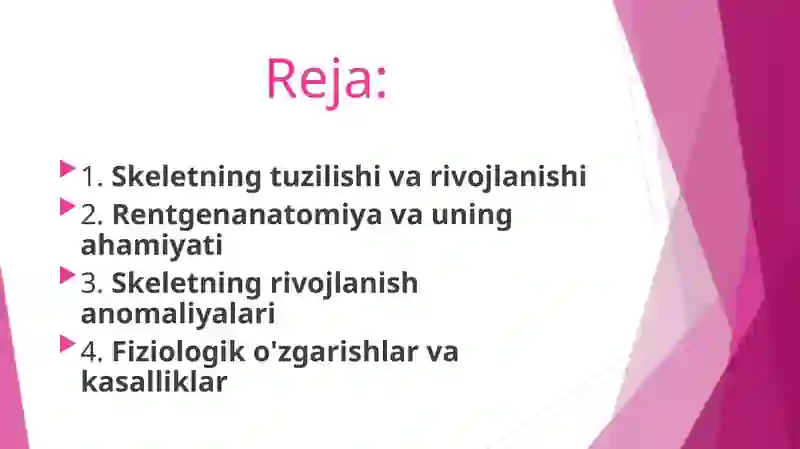 Reja:

1. Skeletning tuzilishi va rivojlanishi

2. Rentgenanatomiya va uning ahamiyati

3. Skeletning rivojlanish anomaliyalari

4. Fiziologik o'zgarishlar va kasalliklar